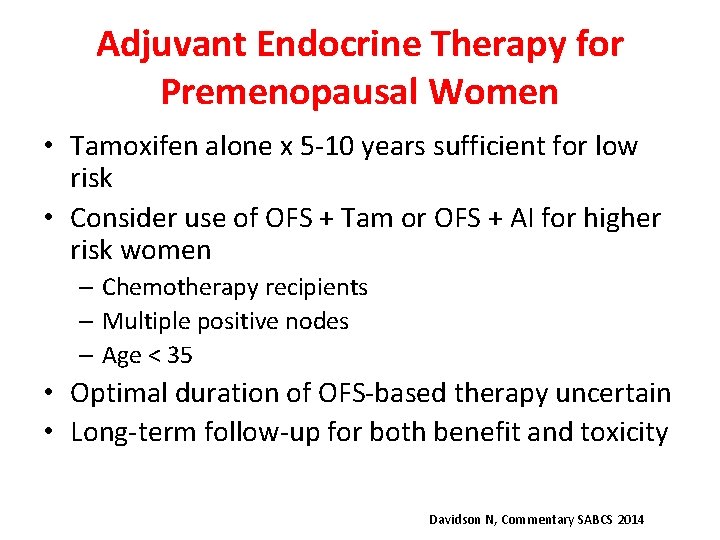 Adjuvant Endocrine Therapy for Premenopausal Women

• Tamoxifen alone x 5-10 years sufficient for low risk
• Consider use of OFS + Tam or OFS + AI for higher risk women
– Chemotherapy recipients
– Multiple positive nodes
– Age < 35
• Optimal duration of OFS-based therapy uncertain
• Long-term follow-up for both benefit and toxicity

Davidson N, Commentary SABCS 2014